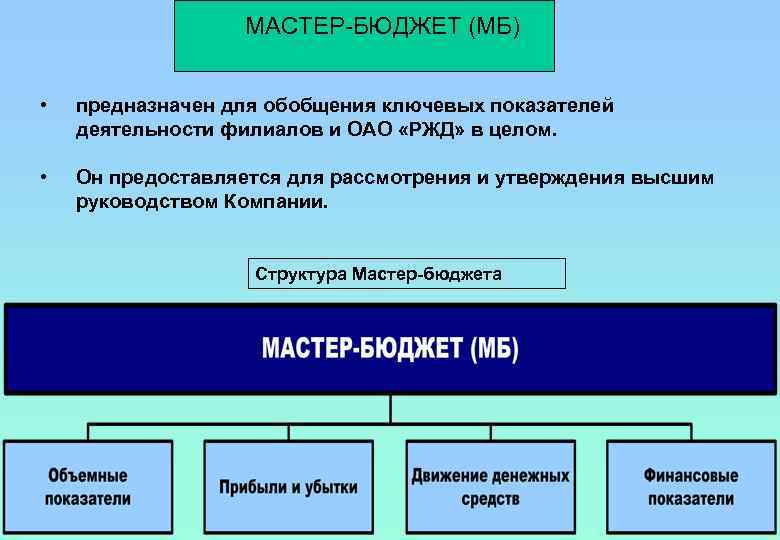 МАСТЕР-БЮДЖЕТ (МБ)

• предназначен для обобщения ключевых показателей деятельности филиалов и ОАО «РЖД» в целом.

• Он предоставляется для рассмотрения и утверждения высшим руководством Компании.

Структура Мастер-бюджета

МАСТЕР-БЮДЖЕТ (МБ)

Объемные показатели

Прибыли и убытки

Движение денежных средств

Финансовые показатели